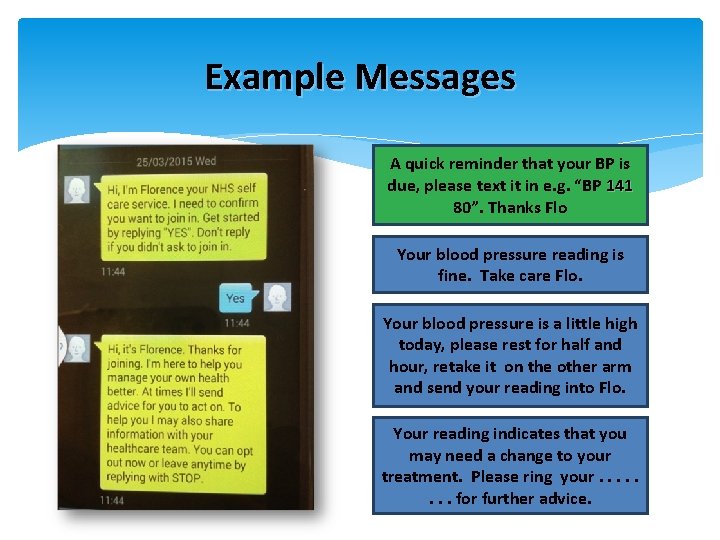 Example Messages

25/03/2015 Wed

Hi, I'm Florence your NHS self care service. I need to confirm you want to join in. Get started by replying "YES". Don't reply if you didn't ask to join in.

11:44

Yes

11:44

Hi, it's Florence. Thanks for joining. I'm here to help you manage your own health better. At times I'll send advice for you to act on. To help you I may also share information with your healthcare team. You can opt out now or leave anytime by replying with STOP.

11:44

A quick reminder that your BP is due, please text it in e.g. "BP 141 80". Thanks Flo

Your blood pressure reading is fine. Take care Flo.

Your blood pressure is a little high today, please rest for half and hour, retake it on the other arm and send your reading into Flo.

Your reading indicates that you may need a change to your treatment. Please ring your . . . . . . . . for further advice.